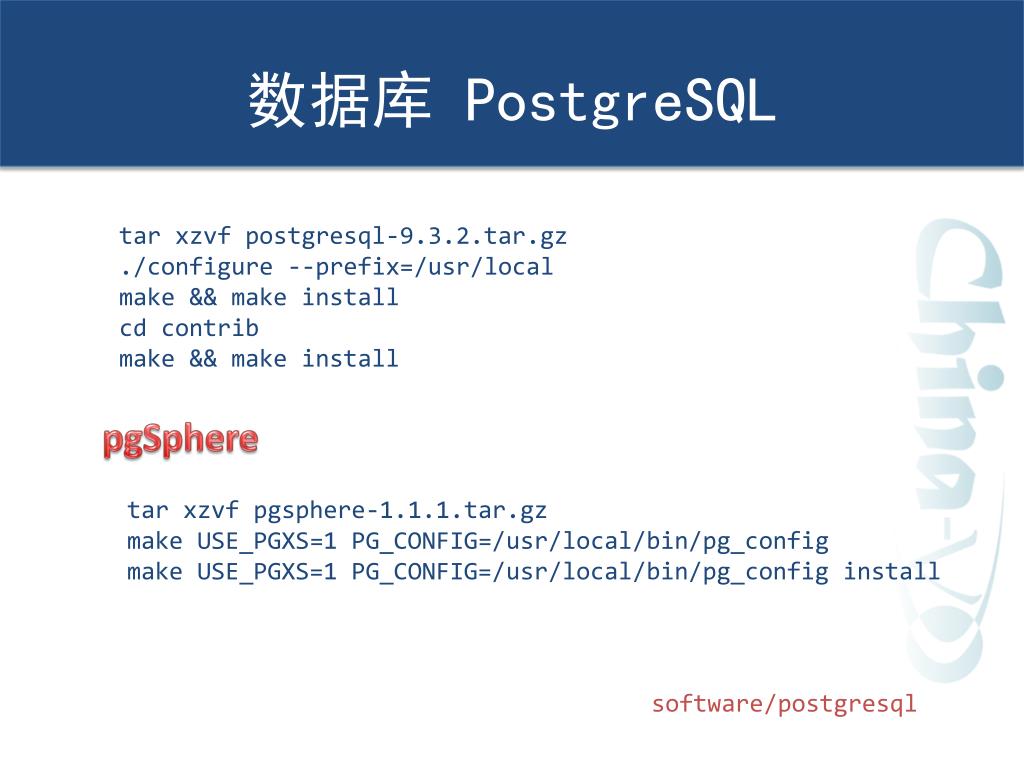 数据库 PostgreSQL

tar xzvf postgresql-9.3.2.tar.gz
./configure --prefix=/usr/local
make && make install
cd contrib
make && make install

pgSphere

tar xzvf pgsphere-1.1.1.tar.gz
make USE_PGXS=1 PG_CONFIG=/usr/local/bin/pg_config
make USE_PGXS=1 PG_CONFIG=/usr/local/bin/pg_config install

software/postgresql

China-VO